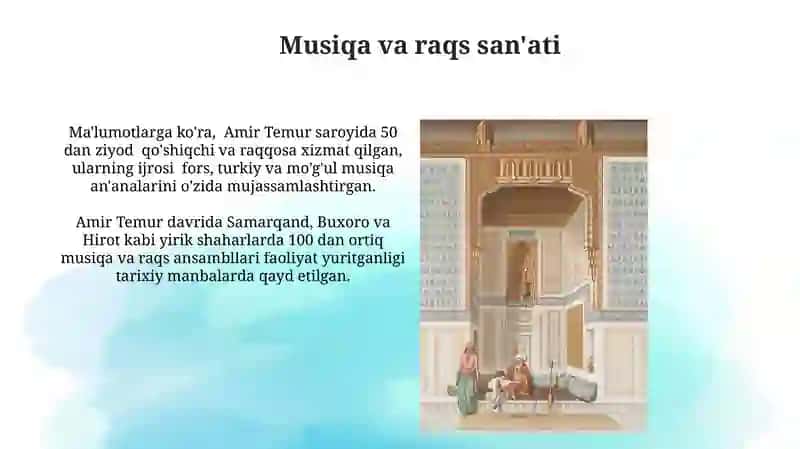 Musiqa va raqs san'ati

Ma'lumotlarga ko'ra, Amir Temur saroyida 50 dan ziyod qo'shiqchi va raqqosa xizmat qilgan, ularning ijrosi fors, turkiy va mo'g'ul musiqa an'analarini o'zida mujassamlashtirgan.

Amir Temur davrida Samarqand, Buxoro va Hirot kabi yirik shaharlarda 100 dan ortiq musiqa va raqs ansambllari faoliyat yuritganligi tarixiy manbalarda qayd etilgan.